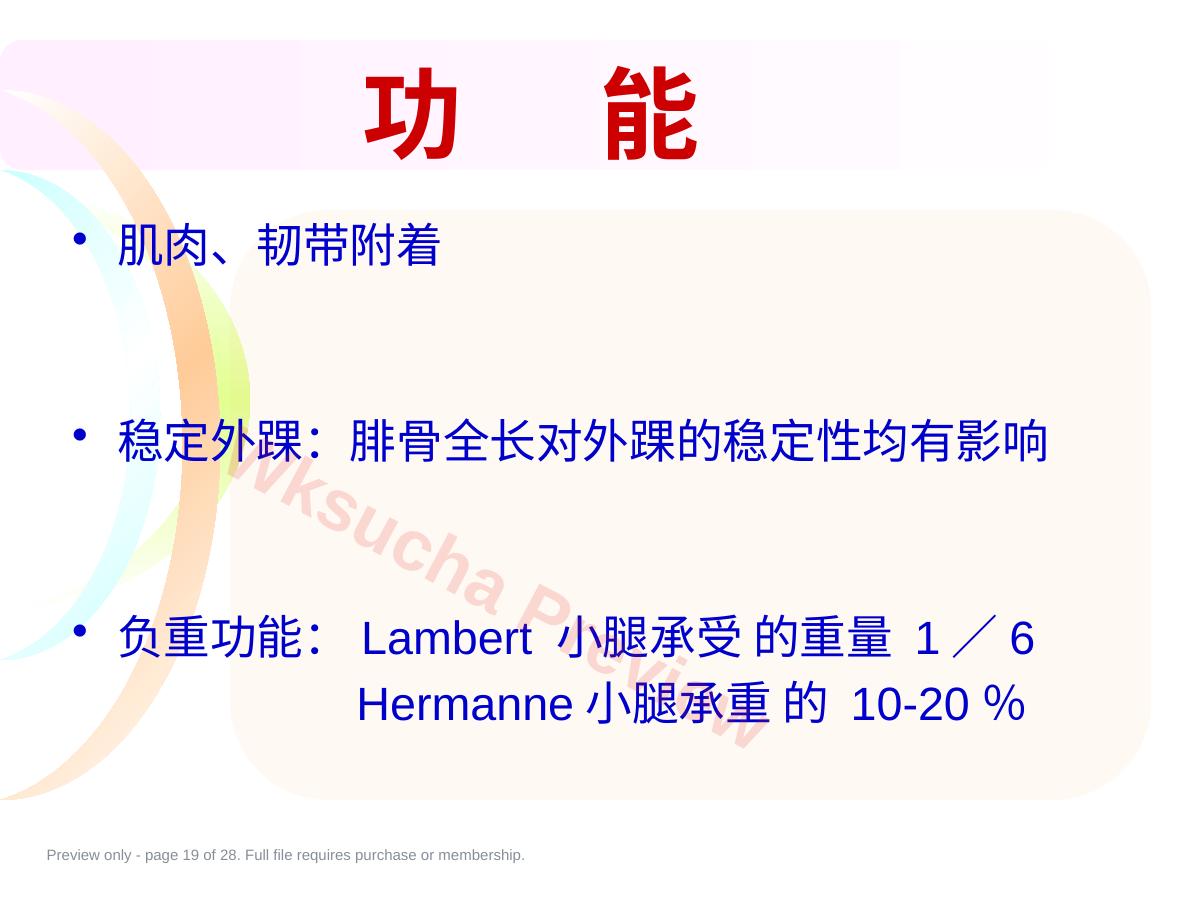 功　能

• 肌肉、韧带附着

• 稳定外踝：腓骨全长对外踝的稳定性均有影响

• 负重功能： Lambert 小腿承受 的重量 1 ／ 6
Hermanne 小腿承重 的 10-20 %

Wksucha Preview

Preview only - page 19 of 28. Full file requires purchase or membership.